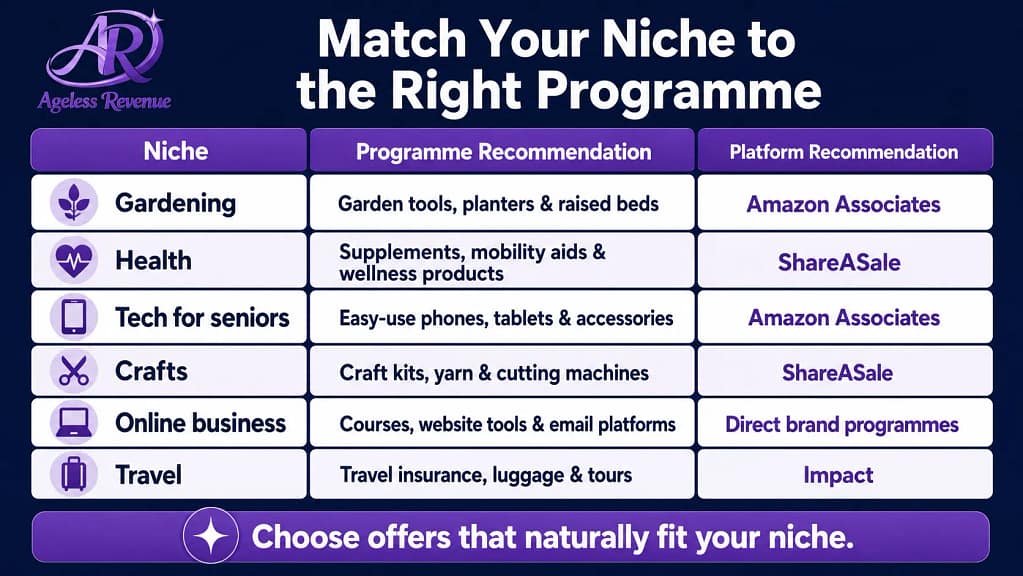 AR
Ageless Revenue

Match Your Niche to the Right Programme

| Niche | Programme Recommendation | Platform Recommendation |
|---|---|---|
| Gardening | Garden tools, planters & raised beds | Amazon Associates |
| Health | Supplements, mobility aids & wellness products | ShareASale |
| Tech for seniors | Easy-use phones, tablets & accessories | Amazon Associates |
| Crafts | Craft kits, yarn & cutting machines | ShareASale |
| Online business | Courses, website tools & email platforms | Direct brand programmes |
| Travel | Travel insurance, luggage & tours | Impact |

Choose offers that naturally fit your niche.